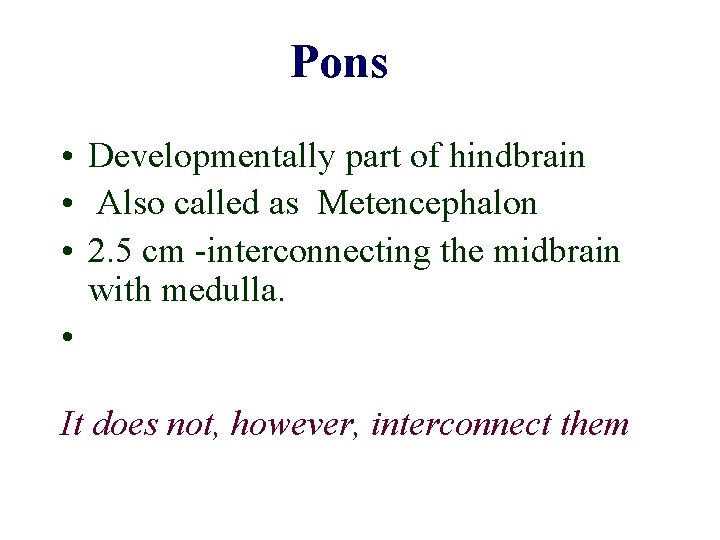 Pons

• Developmentally part of hindbrain
• Also called as Metencephalon
• 2.5 cm -interconnecting the midbrain with medulla.
•

It does not, however, interconnect them